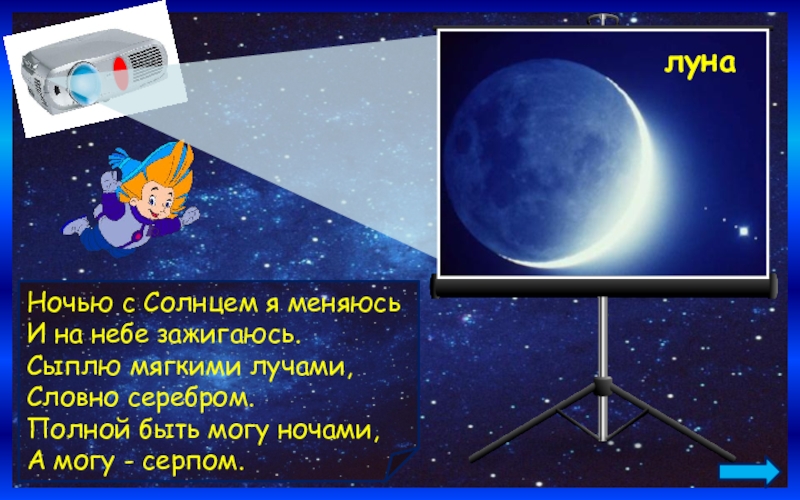 луна

Ночью с Солнцем я меняюсь
И на небе зажигаюсь.
Сыплю мягкими лучами,
Словно серебром.
Полной быть могу ночами,
А могу - серпом.